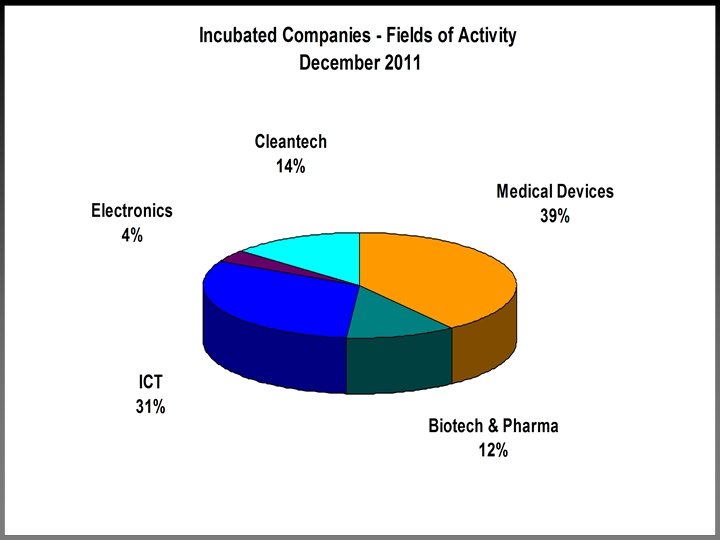 Incubated Companies - Fields of Activity
December 2011

Cleantech
14%

Medical Devices
39%

Electronics
4%

ICT
31%

Biotech & Pharma
12%